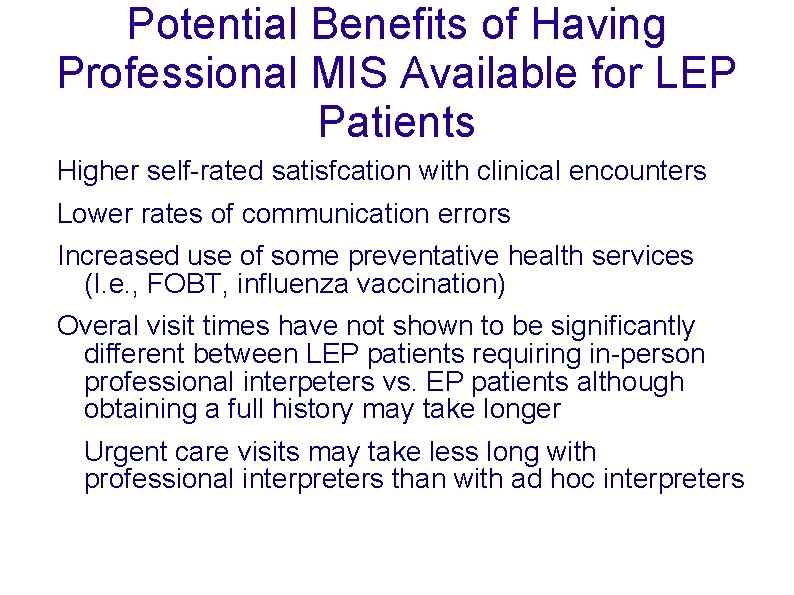 Potential Benefits of Having Professional MIS Available for LEP Patients

Higher self-rated satisfcation with clinical encounters

Lower rates of communication errors

Increased use of some preventative health services (I.e., FOBT, influenza vaccination)

Overal visit times have not shown to be significantly different between LEP patients requiring in-person professional interpeters vs. EP patients although obtaining a full history may take longer

Urgent care visits may take less long with professional interpreters than with ad hoc interpreters